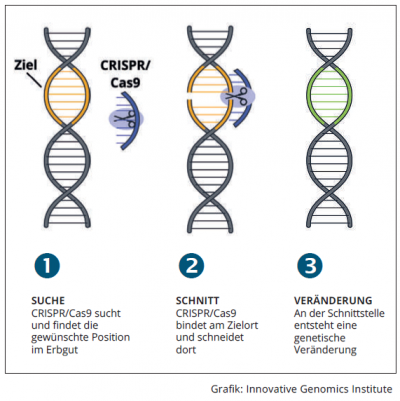 Ziel

CRISPR/ Cas9

1

SUCHE
CRISPR/Cas9 sucht und findet die gewünschte Position im Erbgut

2

SCHNITT
CRISPR/Cas9 bindet am Zielort und schneidet dort

3

VERÄNDERUNG
An der Schnittstelle entsteht eine genetische Veränderung

Grafik: Innovative Genomics Institute